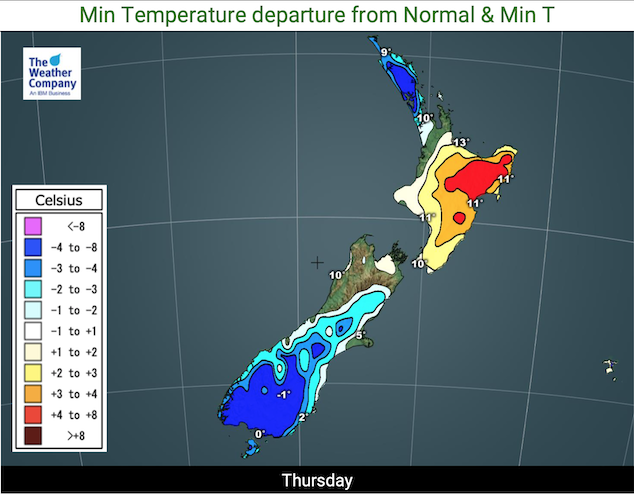 Min Temperature departure from Normal & Min T

The Weather Company
An IBM Business

Celsius
<-8
-4 to -8
-3 to -4
-2 to -3
-1 to -2
-1 to +1
+1 to +2
+2 to +3
+3 to +4
+4 to +8
>+8

9°
10°
13°
11°
11°
11°
10°
10°
5°
-1°
2°
0°

Thursday